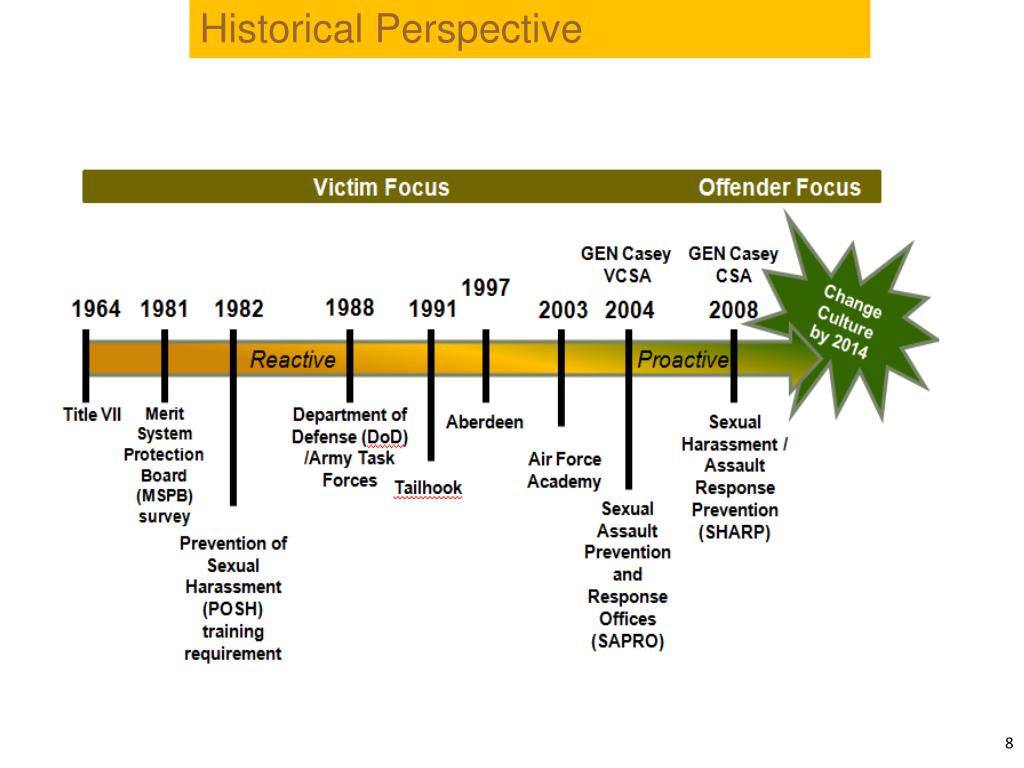 Historical Perspective

Victim Focus

Offender Focus

GEN Casey VCSA

GEN Casey CSA

1964 1981 1982 1988 1991 1997 2003 2004 2008

Change Culture by 2014

Reactive

Proactive

Title VII

Merit System Protection Board (MSPB) survey

Prevention of Sexual Harassment (POSH) training requirement

Department of Defense (DoD) /Army Task Forces

Tailhook

Aberdeen

Air Force Academy

Sexual Assault Prevention and Response Offices (SAPRO)

Sexual Harassment / Assault Response Prevention (SHARP)

8